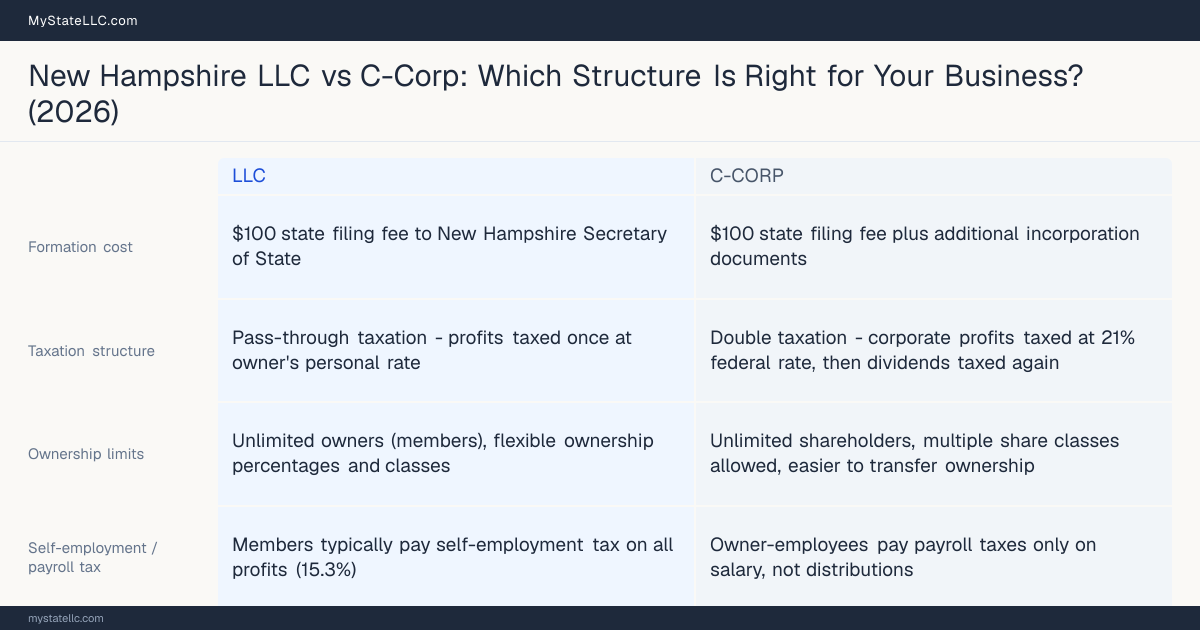 MyStateLLC.com

New Hampshire LLC vs C-Corp: Which Structure Is Right for Your Business? (2026)

| | LLC | C-CORP |
|---|---|---|
| Formation cost | \$100 state filing fee to New Hampshire Secretary of State | \$100 state filing fee plus additional incorporation documents |
| Taxation structure | Pass-through taxation - profits taxed once at owner's personal rate | Double taxation - corporate profits taxed at 21% federal rate, then dividends taxed again |
| Ownership limits | Unlimited owners (members), flexible ownership percentages and classes | Unlimited shareholders, multiple share classes allowed, easier to transfer ownership |
| Self-employment / payroll tax | Members typically pay self-employment tax on all profits (15.3%) | Owner-employees pay payroll taxes only on salary, not distributions |

mystatellc.com